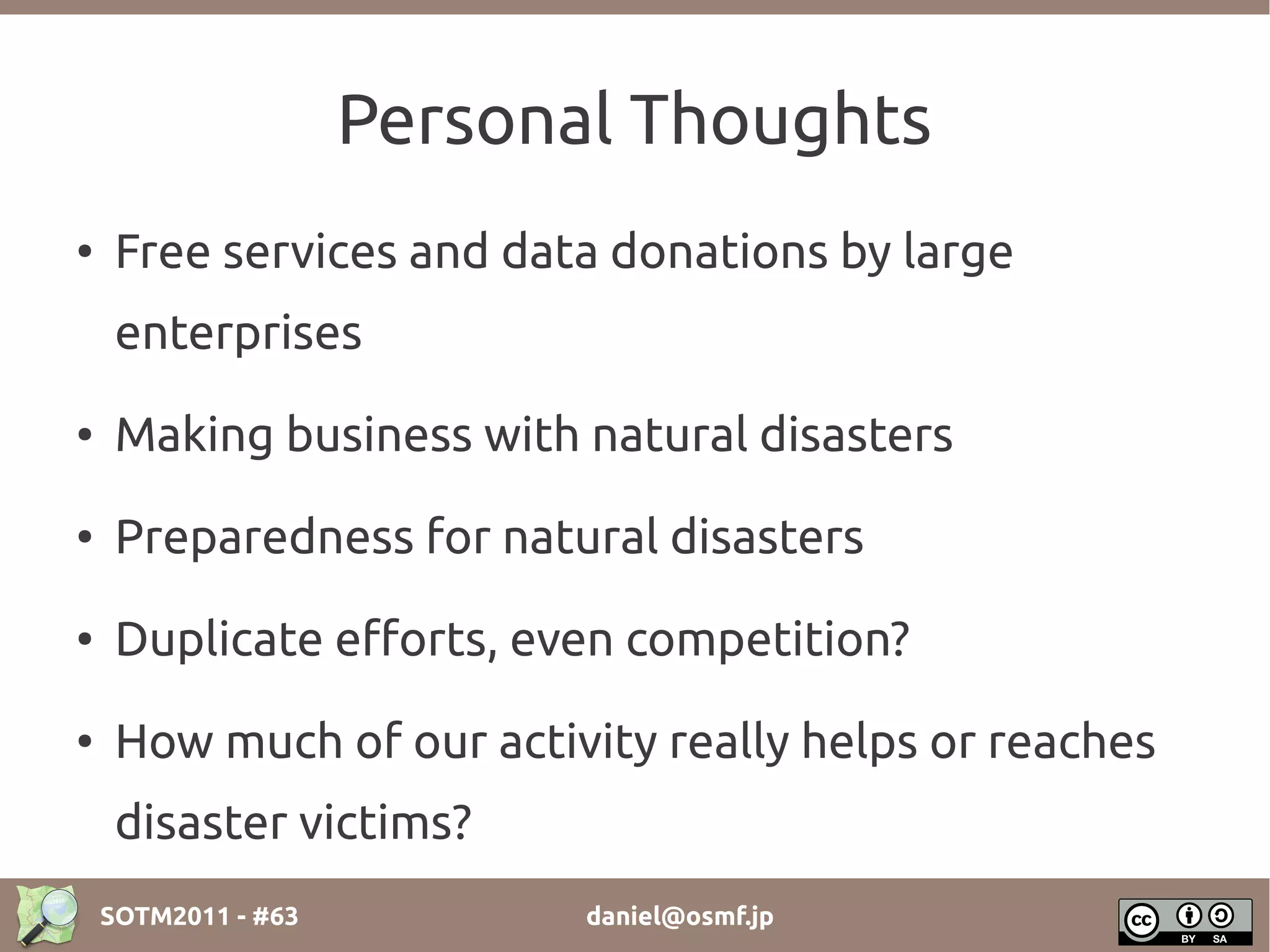 Personal Thoughts

• Free services and data donations by large enterprises

• Making business with natural disasters

• Preparedness for natural disasters

• Duplicate efforts, even competition?

• How much of our activity really helps or reaches disaster victims?

SOTM2011 - #63

daniel@osmf.jp

cc BY SA